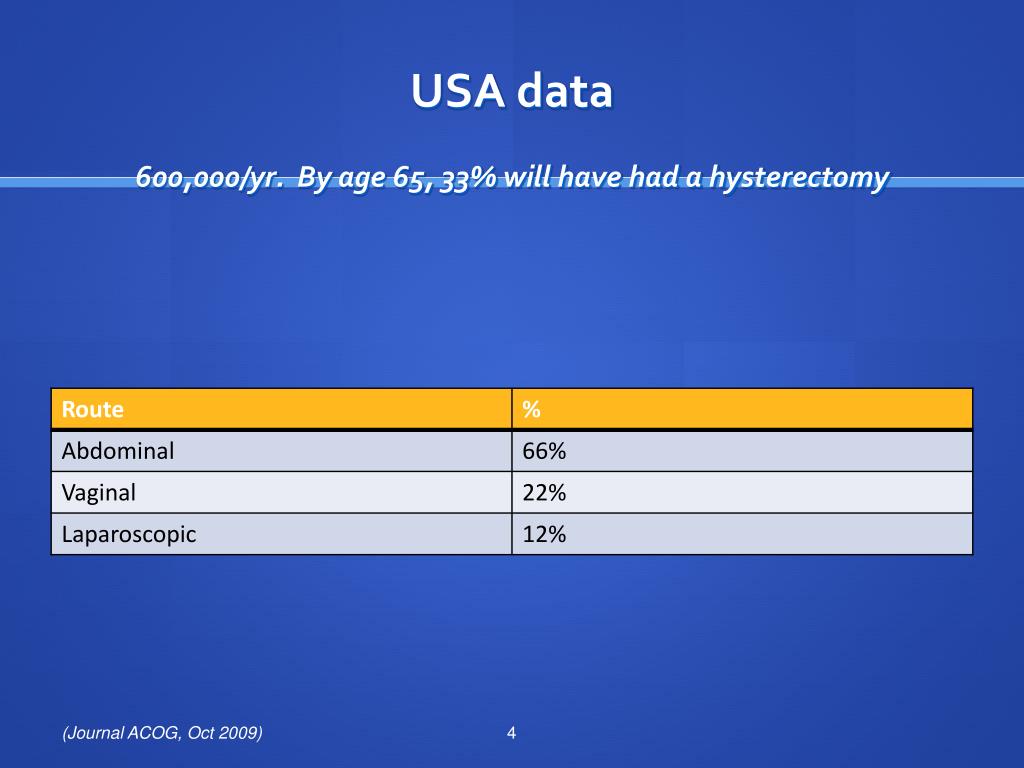 USA data

600,000/yr. By age 65, 33% will have had a hysterectomy

| Route | % |
|---|---|
| Abdominal | 66% |
| Vaginal | 22% |
| Laparoscopic | 12% |

(Journal ACOG, Oct 2009)

4